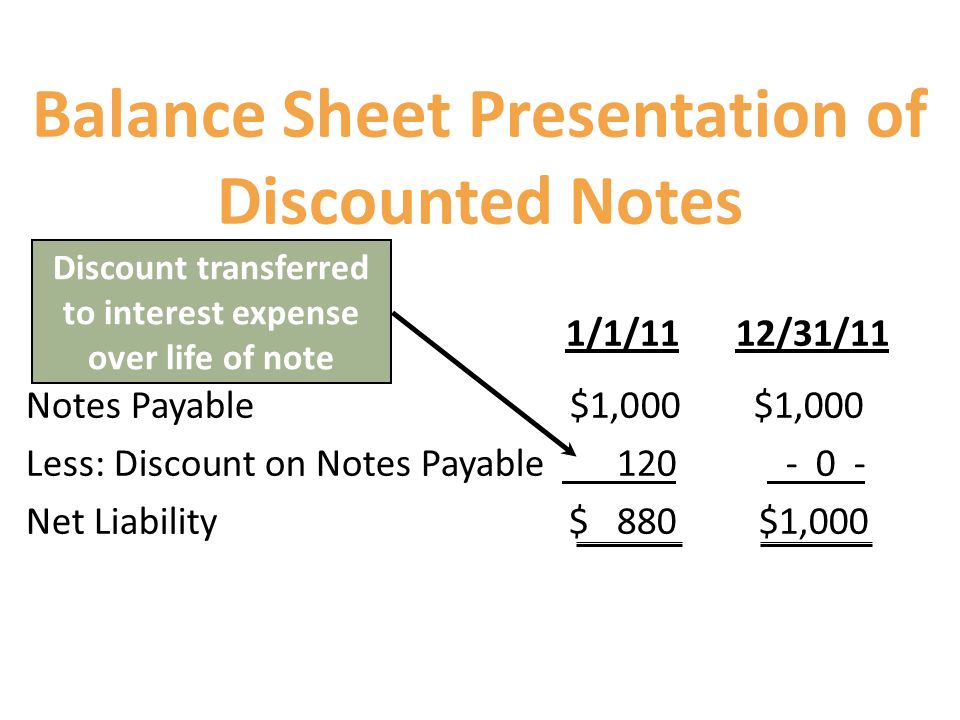 Balance Sheet Presentation of Discounted Notes

Discount transferred to interest expense over life of note

| | 1/1/11 | 12/31/11 |
|---|---|---|
| Notes Payable | \$1,000 | \$1,000 |
| Less: Discount on Notes Payable | 120 | - 0 - |
| Net Liability | \$ 880 | \$1,000 |